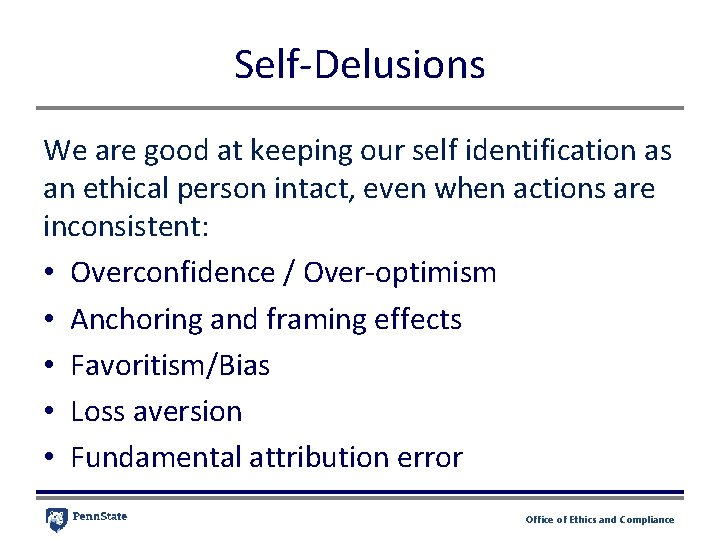 Self-Delusions

We are good at keeping our self identification as an ethical person intact, even when actions are inconsistent:

• Overconfidence / Over-optimism
• Anchoring and framing effects
• Favoritism/Bias
• Loss aversion
• Fundamental attribution error

PennState

Office of Ethics and Compliance